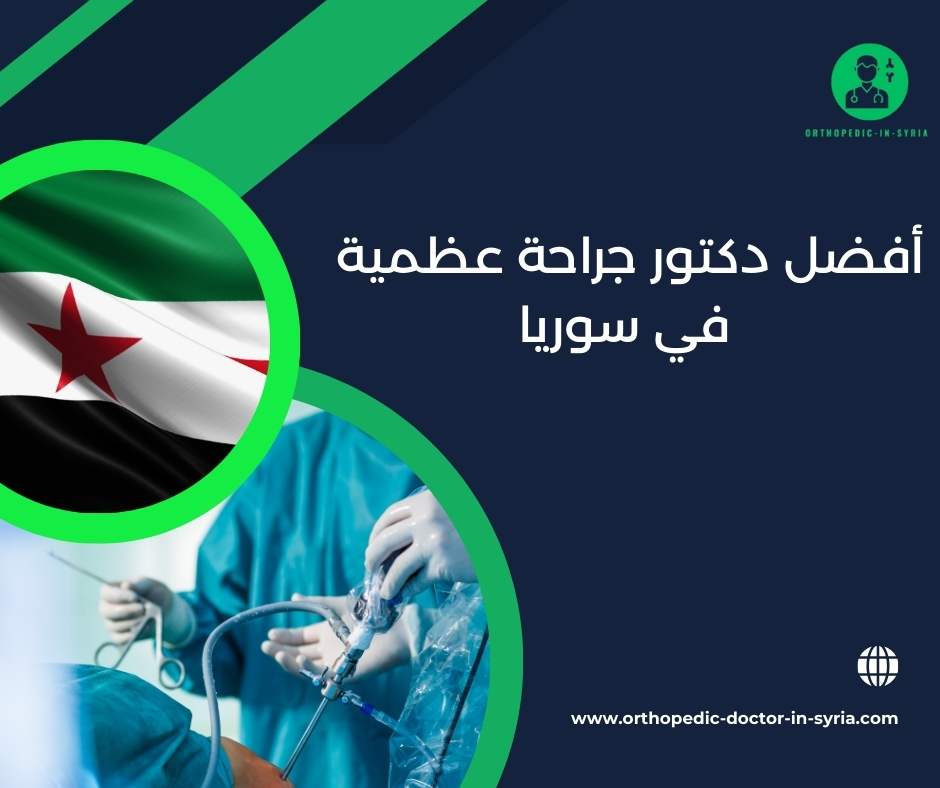 ORTHOPEDIC-IN-SYRIA

أفضل دكتور جراحة عظمية في سوريا

www.orthopedic-doctor-in-syria.com